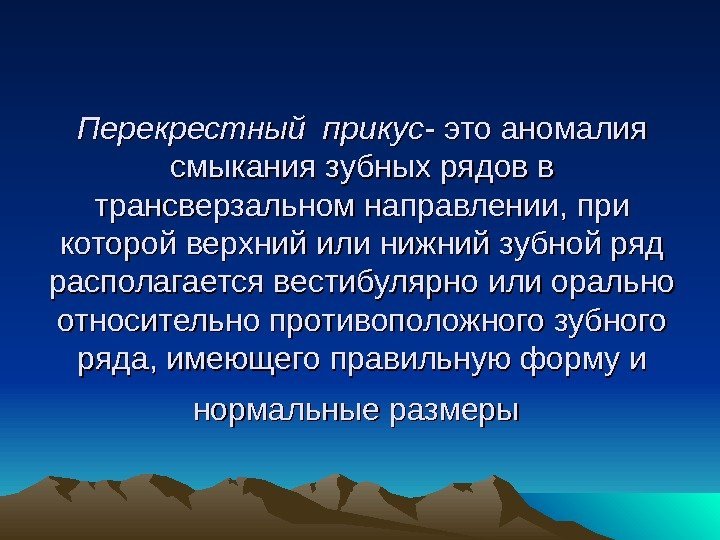 Перекрестный прикус- это аномалия смыкания зубных рядов в трансверзальном направлении, при которой верхний или нижний зубной ряд располагается вестибулярно или орально относительно противоположного зубного ряда, имеющего правильную форму и нормальные размеры